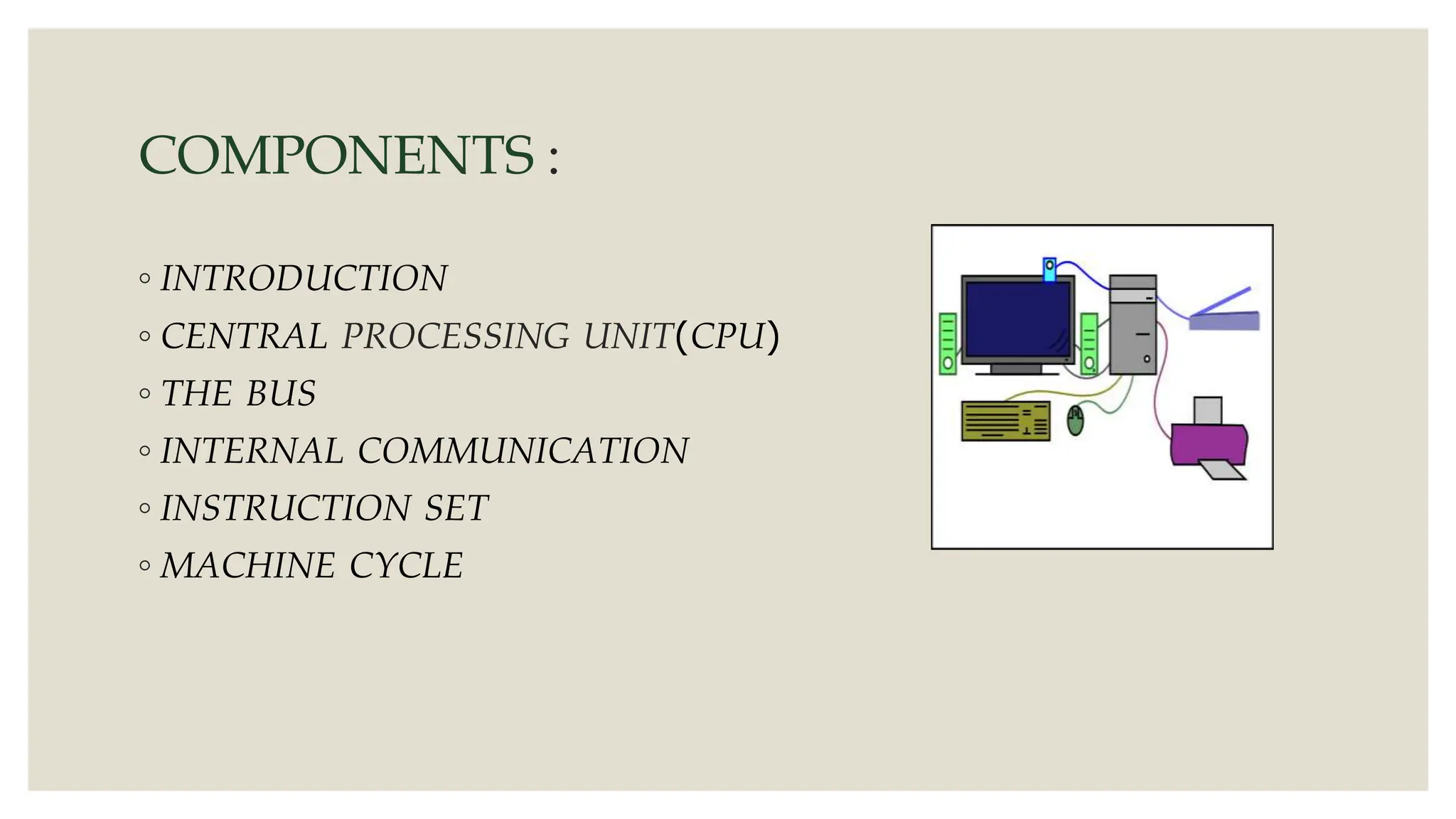 COMPONENTS :

◦ INTRODUCTION
◦ CENTRAL PROCESSING UNIT(CPU)
◦ THE BUS
◦ INTERNAL COMMUNICATION
◦ INSTRUCTION SET
◦ MACHINE CYCLE